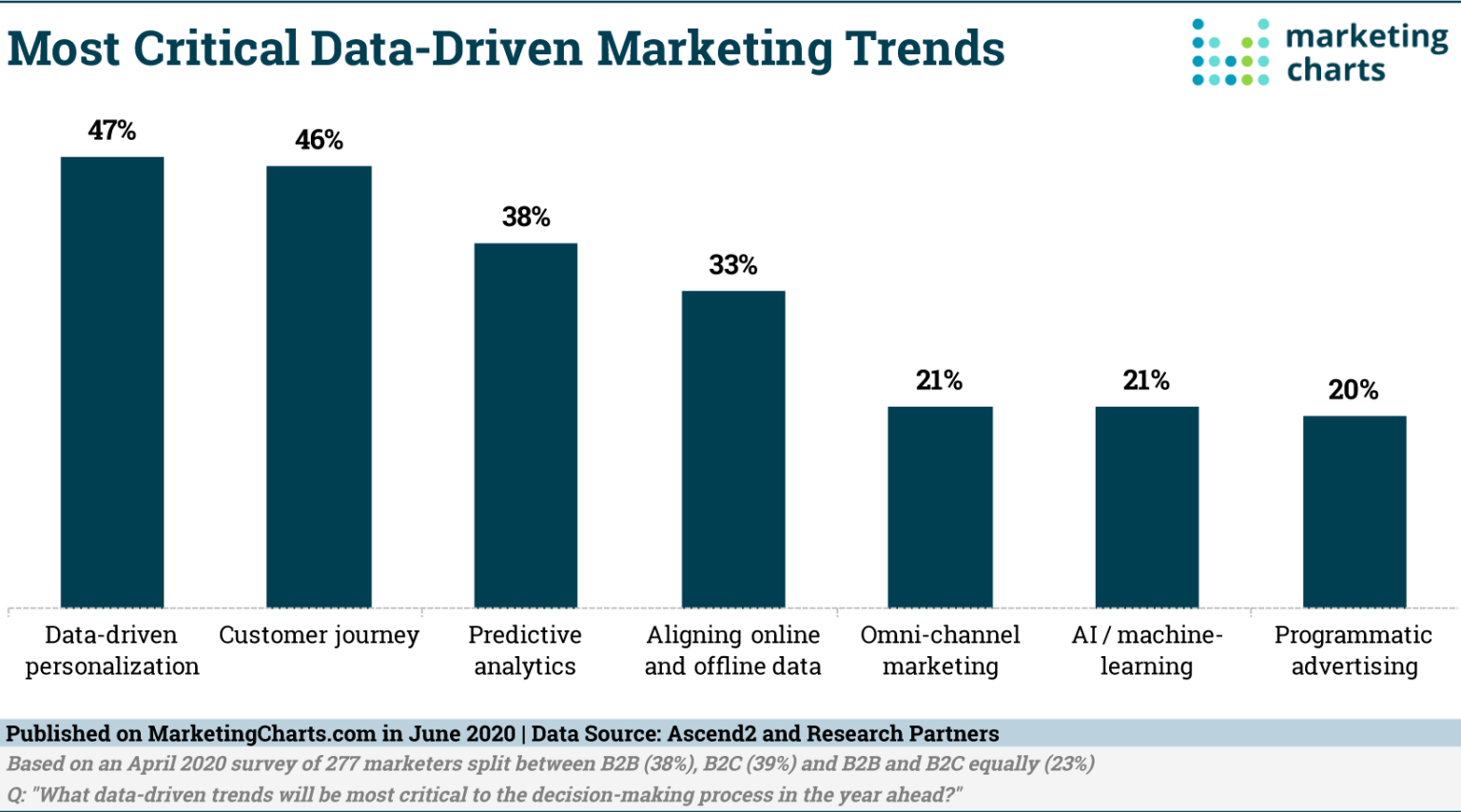 Most Critical Data-Driven Marketing Trends

marketing charts

47%
46%
38%
33%
21%
21%
20%

Data-driven personalization
Customer journey
Predictive analytics
Aligning online and offline data
Omni-channel marketing
AI / machine-learning
Programmatic advertising

Published on MarketingCharts.com in June 2020 | Data Source: Ascend2 and Research Partners
Based on an April 2020 survey of 277 marketers split between B2B (38%), B2C (39%) and B2B and B2C equally (23%)
Q: "What data-driven trends will be most critical to the decision-making process in the year ahead?"